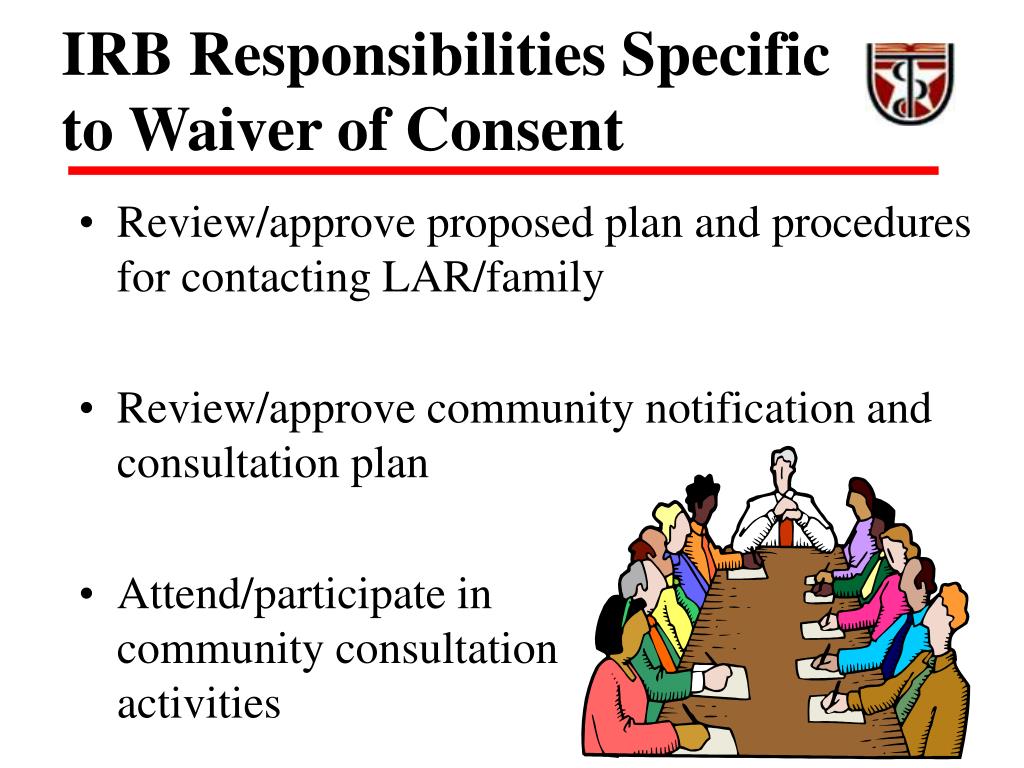 IRB Responsibilities Specific to Waiver of Consent

• Review/approve proposed plan and procedures for contacting LAR/family

• Review/approve community notification and consultation plan

• Attend/participate in community consultation activities